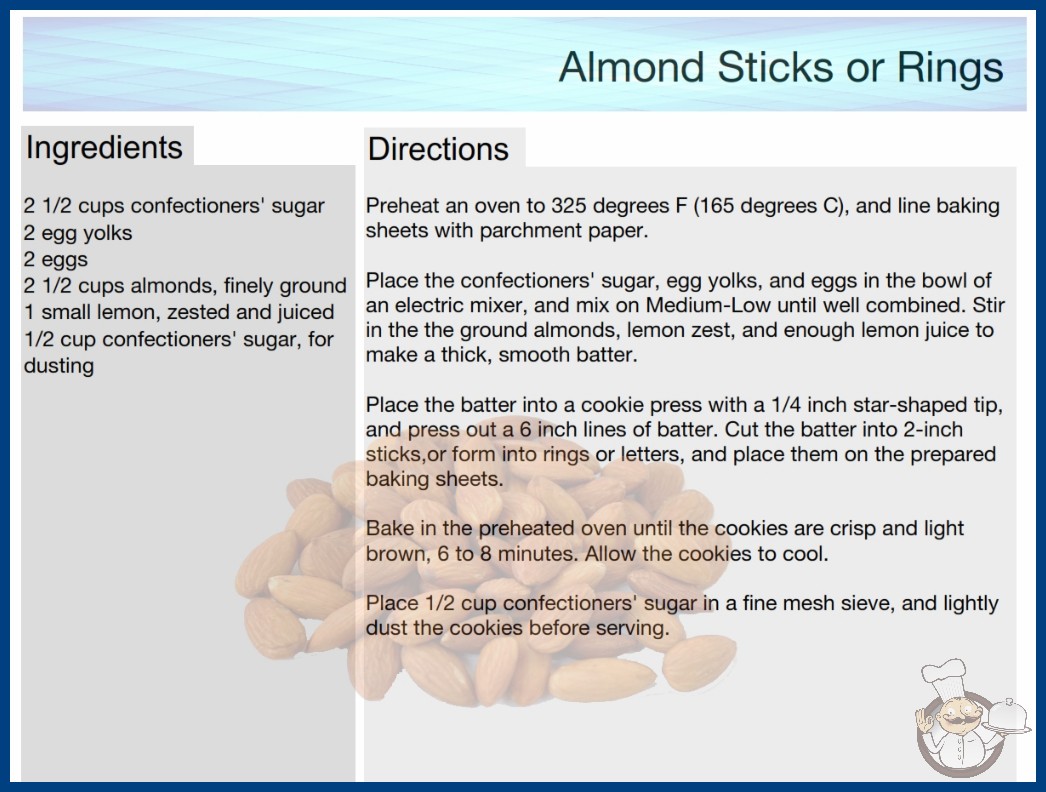 Almond Sticks or Rings

Ingredients

2 1/2 cups confectioners' sugar
2 egg yolks
2 eggs
2 1/2 cups almonds, finely ground
1 small lemon, zested and juiced
1/2 cup confectioners' sugar, for dusting

Directions

Preheat an oven to 325 degrees F (165 degrees C), and line baking sheets with parchment paper.

Place the confectioners' sugar, egg yolks, and eggs in the bowl of an electric mixer, and mix on Medium-Low until well combined. Stir in the the ground almonds, lemon zest, and enough lemon juice to make a thick, smooth batter.

Place the batter into a cookie press with a 1/4 inch star-shaped tip, and press out a 6 inch lines of batter. Cut the batter into 2-inch sticks,or form into rings or letters, and place them on the prepared baking sheets.

Bake in the preheated oven until the cookies are crisp and light brown, 6 to 8 minutes. Allow the cookies to cool.

Place 1/2 cup confectioners' sugar in a fine mesh sieve, and lightly dust the cookies before serving.